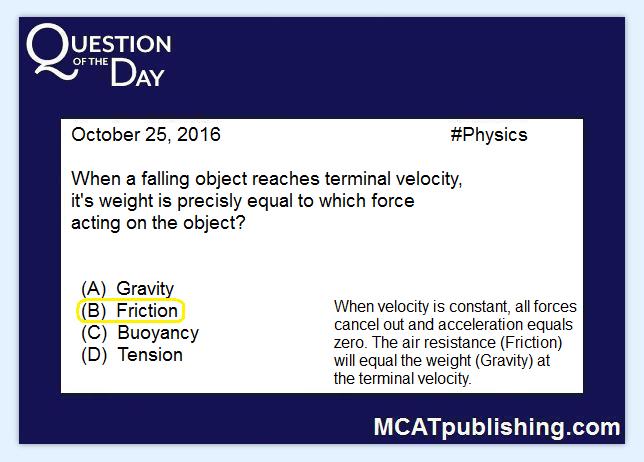 QUESTION OF THE DAY

October 25, 2016

#Physics

When a falling object reaches terminal velocity, it's weight is precisly equal to which force acting on the object?

(A) Gravity
(B) Friction
(C) Buoyancy
(D) Tension

When velocity is constant, all forces cancel out and acceleration equals zero. The air resistance (Friction) will equal the weight (Gravity) at the terminal velocity.

MCATpublishing.com